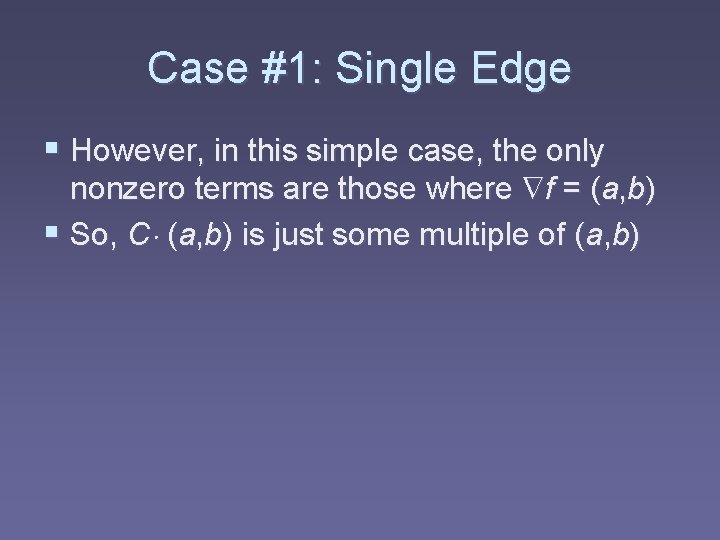 Case #1: Single Edge

▪ However, in this simple case, the only nonzero terms are those where $\nabla f = (a,b)$

▪ So, $C \cdot (a,b)$ is just some multiple of $(a,b)$